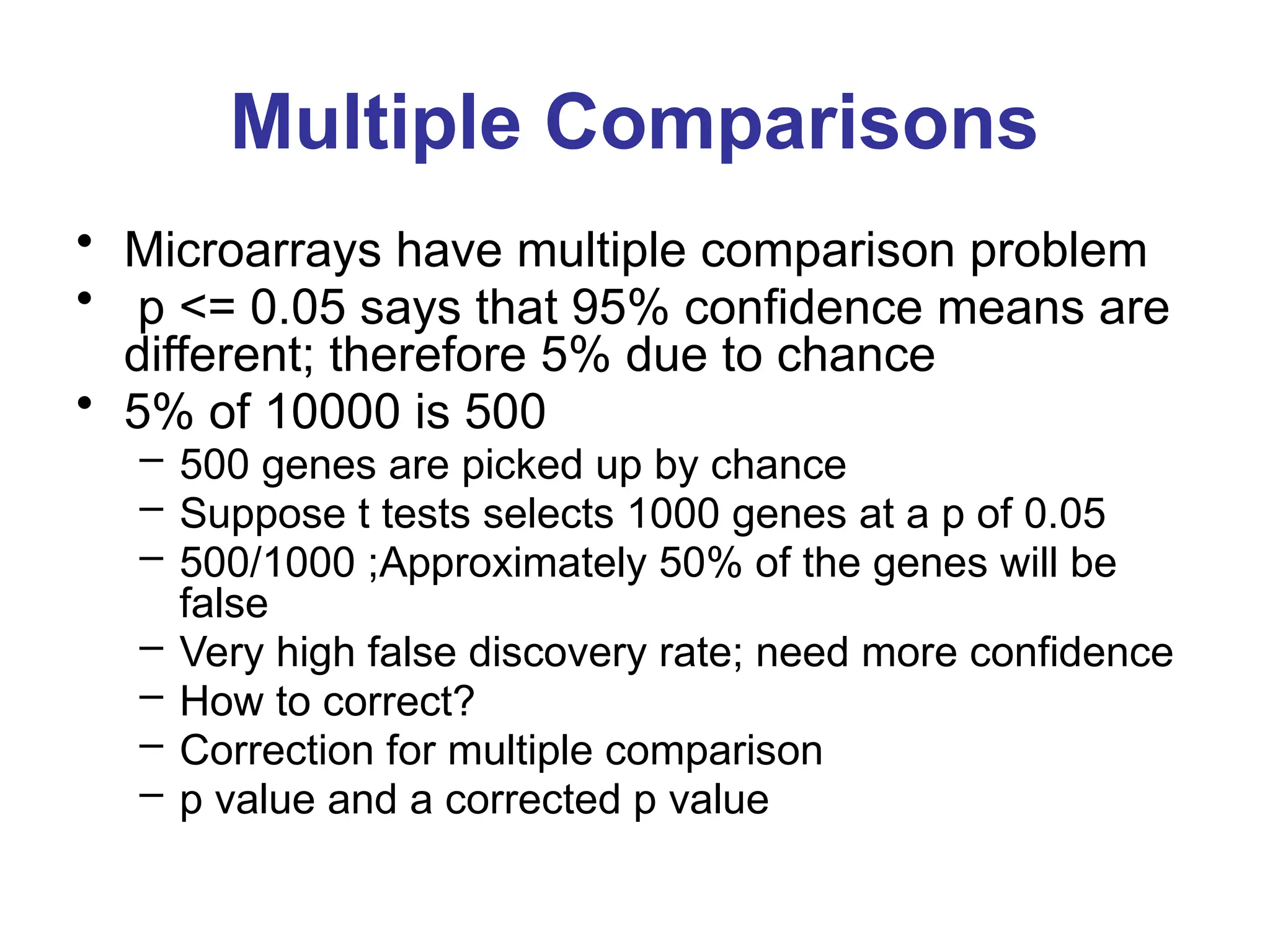 Multiple Comparisons

• Microarrays have multiple comparison problem
• p <= 0.05 says that 95% confidence means are different; therefore 5% due to chance
• 5% of 10000 is 500
  – 500 genes are picked up by chance
  – Suppose t tests selects 1000 genes at a p of 0.05
  – 500/1000 ;Approximately 50% of the genes will be false
  – Very high false discovery rate; need more confidence
  – How to correct?
  – Correction for multiple comparison
  – p value and a corrected p value